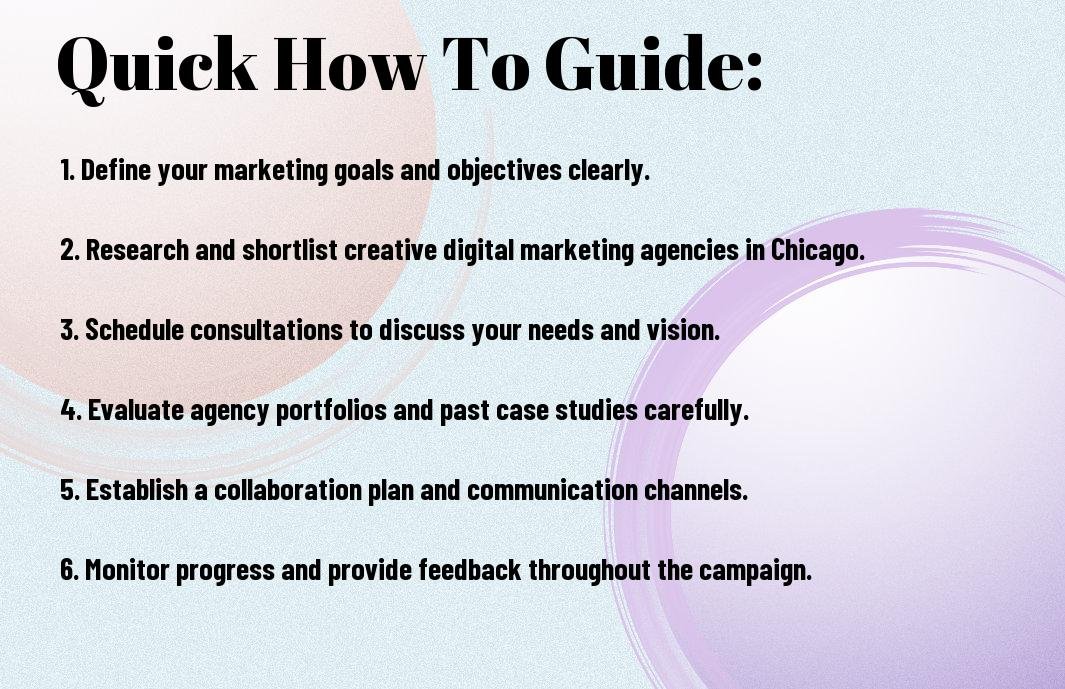 Quick How To Guide:

1. Define your marketing goals and objectives clearly.

2. Research and shortlist creative digital marketing agencies in Chicago.

3. Schedule consultations to discuss your needs and vision.

4. Evaluate agency portfolios and past case studies carefully.

5. Establish a collaboration plan and communication channels.

6. Monitor progress and provide feedback throughout the campaign.